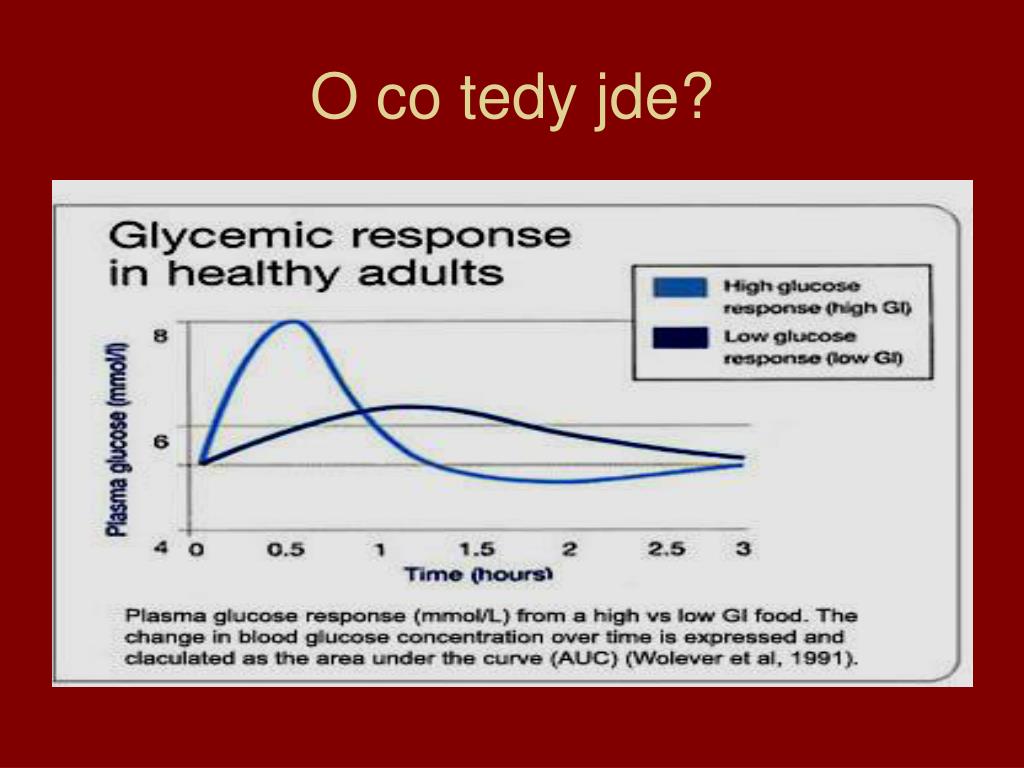 O co tedy jde?

Glycemic response in healthy adults

High glucose response (high GI)
Low glucose response (low GI)

Plasma glucose (mmol/l)

8
6
4

0 0.5 1 1.5 2 2.5 3
Time (hours)

Plasma glucose response (mmol/L) from a high vs low GI food. The change in blood glucose concentration over time is expressed and claculated as the area under the curve (AUC) (Wolever et al, 1991).